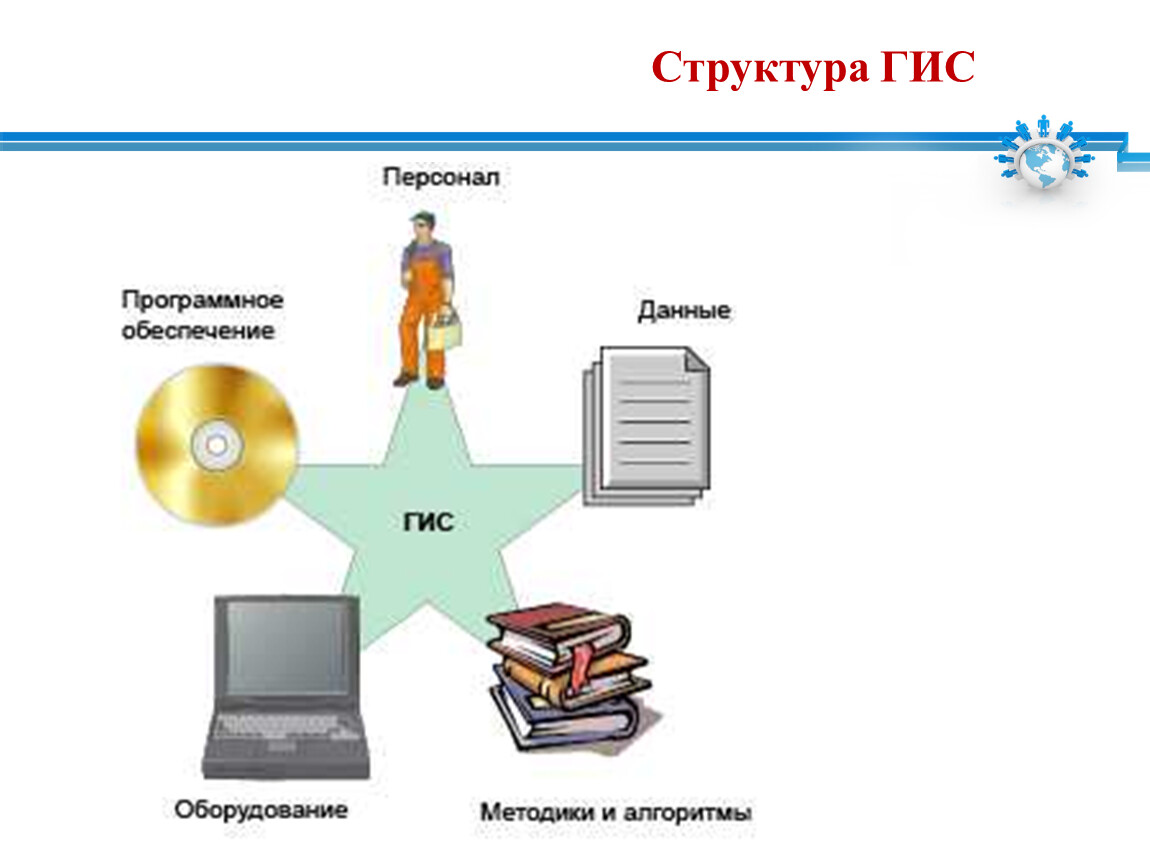 Структура ГИС

Персонал

Программное обеспечение

Данные

ГИС

Оборудование

Методики и алгоритмы